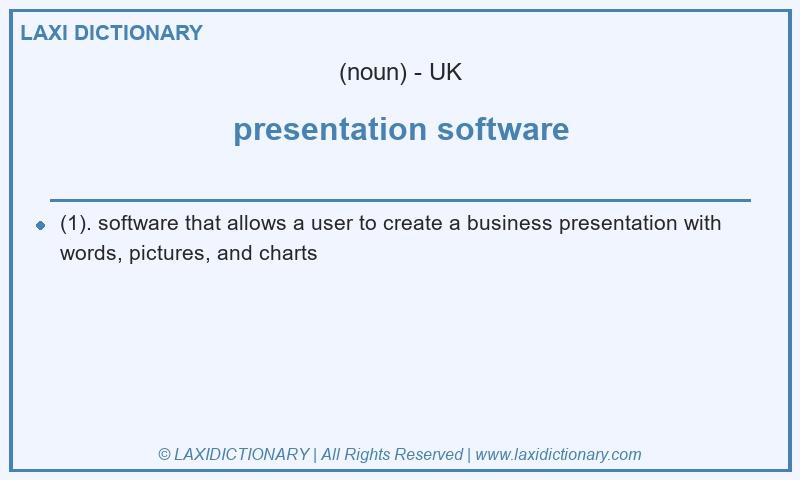 LAXI DICTIONARY

(noun) - UK

presentation software

(1). software that allows a user to create a business presentation with words, pictures, and charts

© LAXIDICTIONARY | All Rights Reserved | www.laxidictionary.com